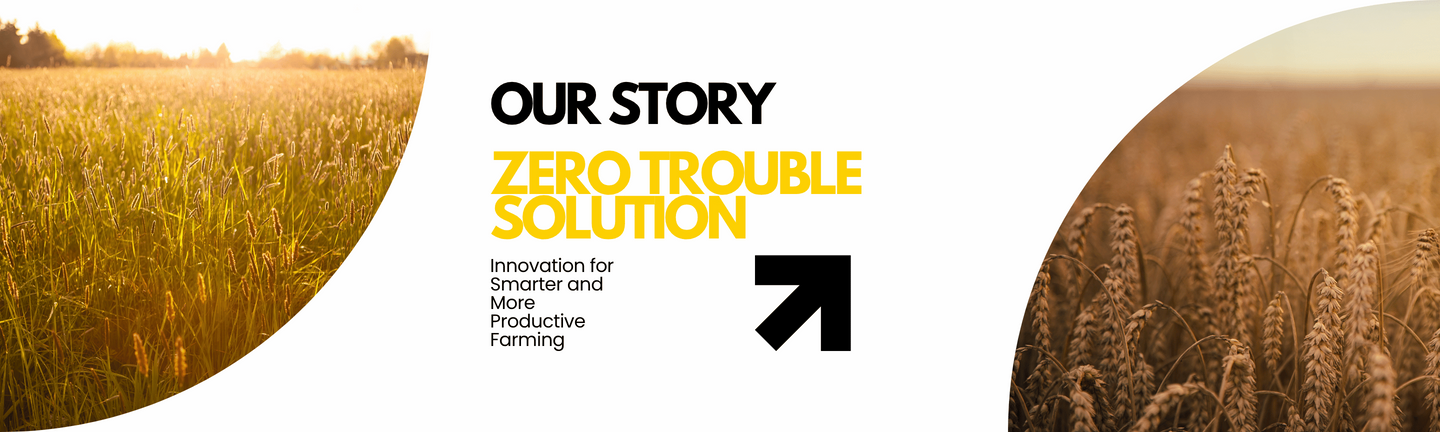 OUR STORY

ZERO TROUBLE SOLUTION

Innovation for Smarter and More Productive Farming